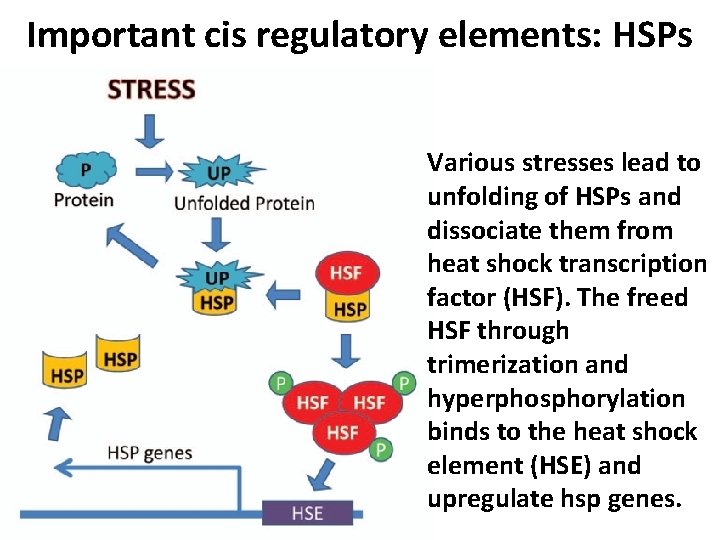 Important cis regulatory elements: HSPs

STRESS

P
Protein

UP
Unfolded Protein

UP
HSP

HSF
HSP

HSP
HSP

P
HSF
HSF
P
HSF
P

HSP genes

HSE

Various stresses lead to unfolding of HSPs and dissociate them from heat shock transcription factor (HSF). The freed HSF through trimerization and hyperphosphorylation binds to the heat shock element (HSE) and upregulate hsp genes.